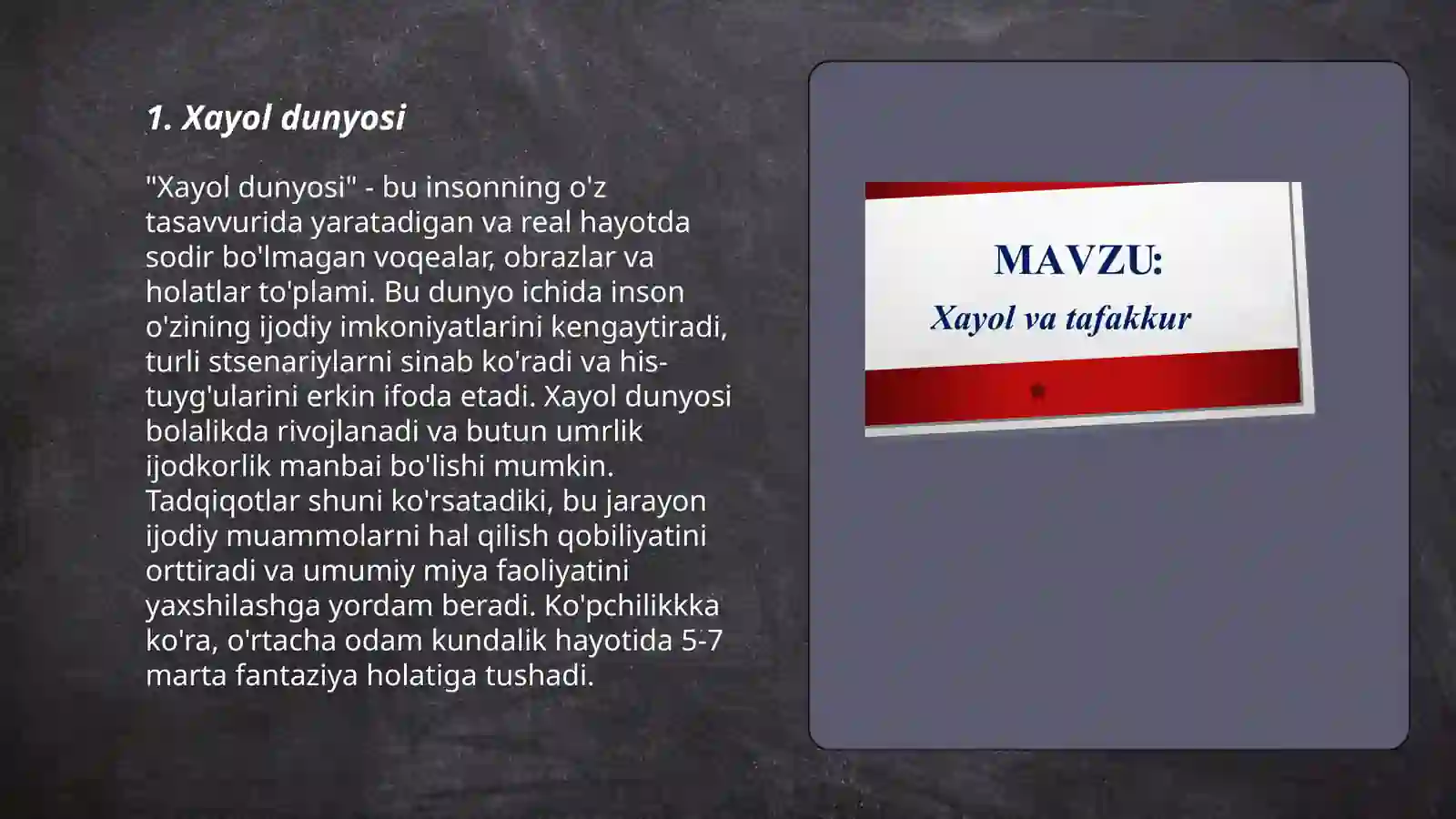 1. Xayol dunyosi

"Xayol dunyosi" - bu insonning o'z tasavvurida yaratadigan va real hayotda sodir bo'lmagan voqealar, obrazlar va holatlar to'plami. Bu dunyo ichida inson o'zining ijodiy imkoniyatlarini kengaytiradi, turli stsenariylarni sinab ko'radi va his-tuyg'ularini erkin ifoda etadi. Xayol dunyosi bolalikda rivojlanadi va butun umrlik ijodkorlik manbai bo'lishi mumkin. Tadqiqotlar shuni ko'rsatadiki, bu jarayon ijodiy muammolarni hal qilish qobiliyatini orttiradi va umumiy miya faoliyatini yaxshilashga yordam beradi. Ko'pchilikkka ko'ra, o'rtacha odam kundalik hayotida 5-7 marta fantaziya holatiga tushadi.

MAVZU:
Xayol va tafakkur